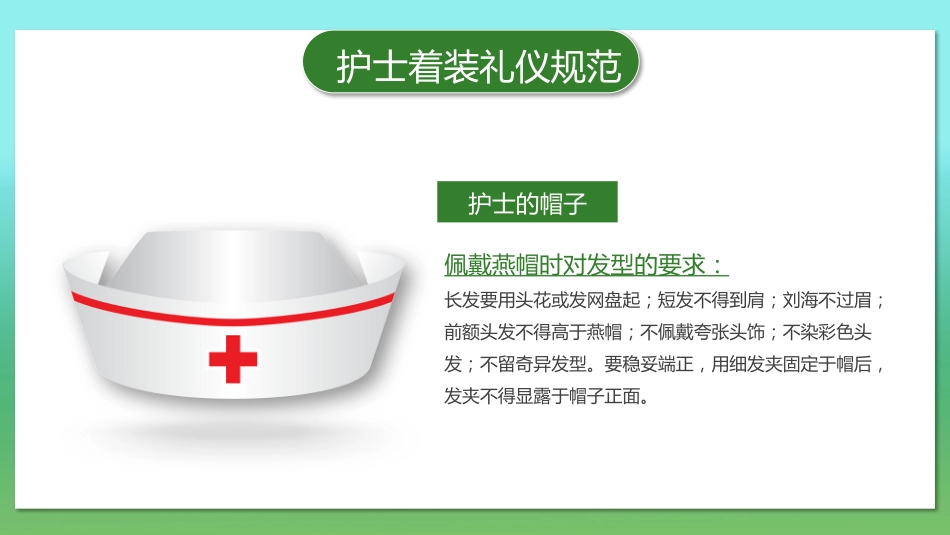 护士着装礼仪规范

护士的帽子

佩戴燕帽时对发型的要求：

长发要用头花或发网盘起；短发不得到肩；刘海不过眉；前额头发不得高于燕帽；不佩戴夸张头饰；不染彩色头发；不留奇异发型。要稳妥端正，用细发夹固定于帽后，发夹不得显露于帽子正面。